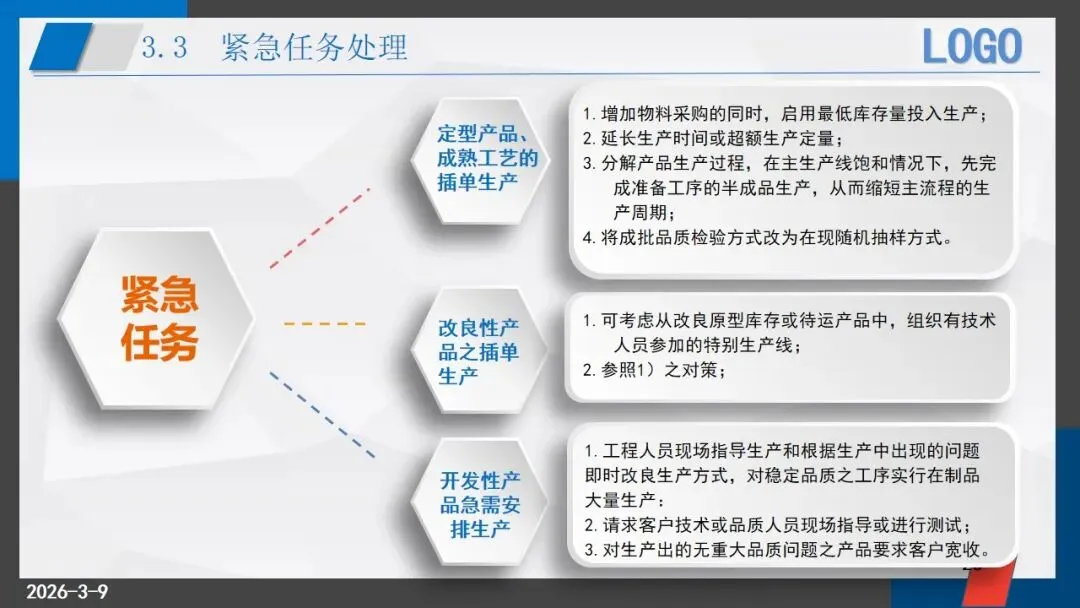 3.3 紧急任务处理

LOGO

紧急任务

定型产品、成熟工艺的插单生产

1. 增加物料采购的同时，启用最低库存量投入生产；
2. 延长生产时间或超额生产定量；
3. 分解产品生产过程，在主生产线饱和情况下，先完成准备工序的半成品生产，从而缩短主流程的生产周期；
4. 将成批品质检验方式改为在现随机抽样方式。

改良性产品之插单生产

1. 可考虑从改良原型库存或待运产品中，组织有技术人员参加的特别生产线；
2. 参照1）之对策；

开发性产品急需安排生产

1. 工程人员现场指导生产和根据生产中出现的问题即时改良生产方式，对稳定品质之工序实行在制品大量生产：
2. 请求客户技术或品质人员现场指导或进行测试；
3. 对生产出的无重大品质问题之产品要求客户宽收。

2026-3-9